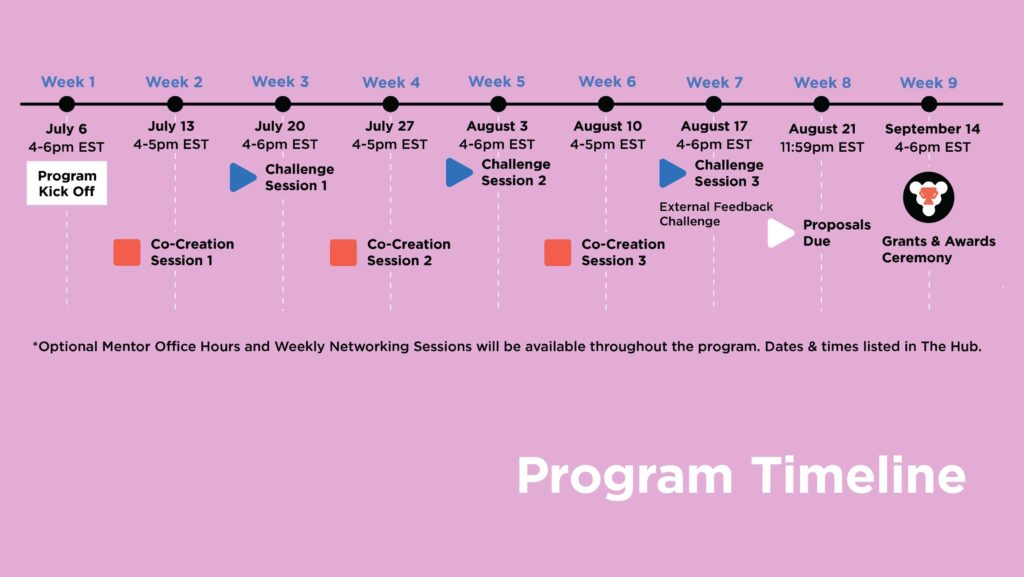 Week 1
July 6
4-6pm EST
Program Kick Off

Week 2
July 13
4-5pm EST
Co-Creation Session 1

Week 3
July 20
4-6pm EST
Challenge Session 1

Week 4
July 27
4-5pm EST
Co-Creation Session 2

Week 5
August 3
4-6pm EST
Challenge Session 2

Week 6
August 10
4-5pm EST
Co-Creation Session 3

Week 7
August 17
4-6pm EST
Challenge Session 3
External Feedback Challenge

Week 8
August 21
11:59pm EST
Proposals Due

Week 9
September 14
4-6pm EST
Grants & Awards Ceremony

*Optional Mentor Office Hours and Weekly Networking Sessions will be available throughout the program. Dates & times listed in The Hub.

Program Timeline